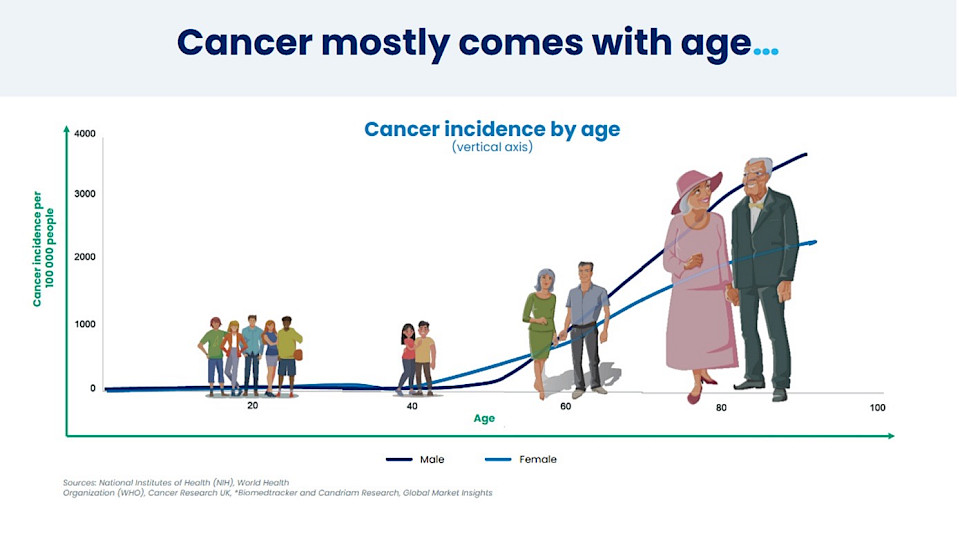 Cancer mostly comes with age...

Cancer incidence by age
(vertical axis)

Cancer incidence per 100 000 people

4000
3000
2000
1000
0

20
40
60
80
100

Age

Male
Female

Sources: National Institutes of Health (NIH), World Health Organization (WHO), Cancer Research UK, *Biomedtracker and Candriam Research, Global Market Insights